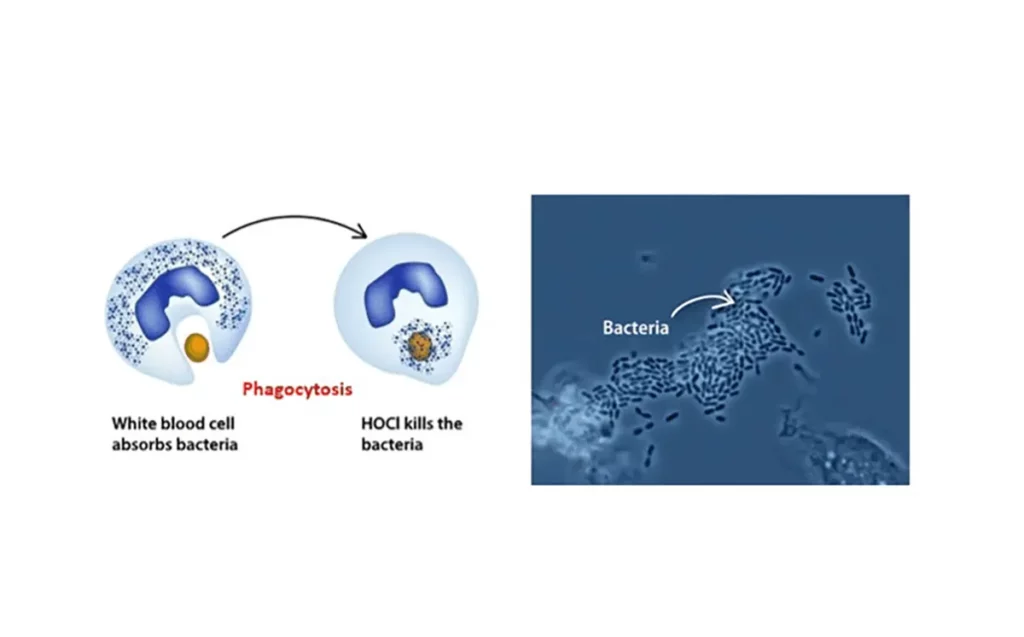 Phagocytosis

White blood cell absorbs bacteria

HOCl kills the bacteria

Bacteria